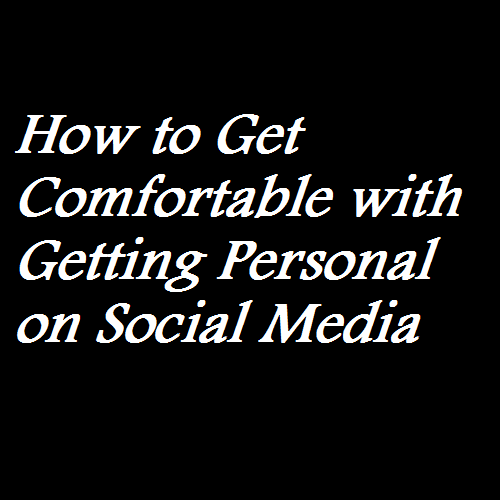 How to Get Comfortable with Getting Personal on Social Media